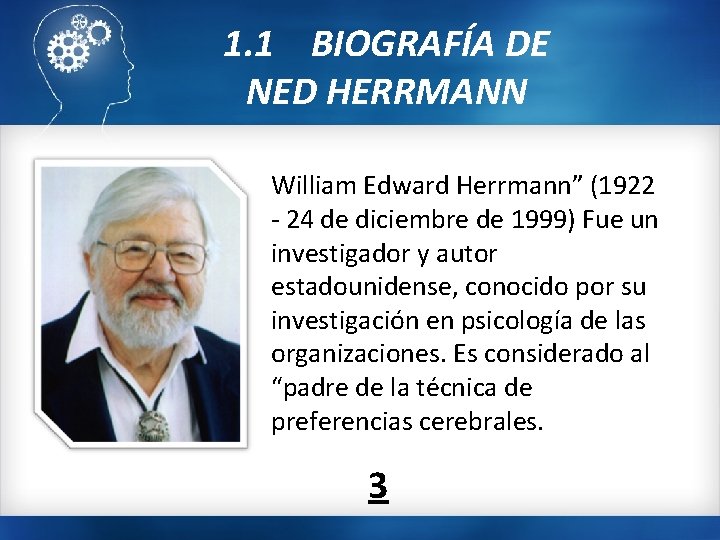 1.1 BIOGRAFÍA DE NED HERRMANN

William Edward Herrmann” (1922 - 24 de diciembre de 1999) Fue un investigador y autor estadounidense, conocido por su investigación en psicología de las organizaciones. Es considerado al “padre de la técnica de preferencias cerebrales.

3